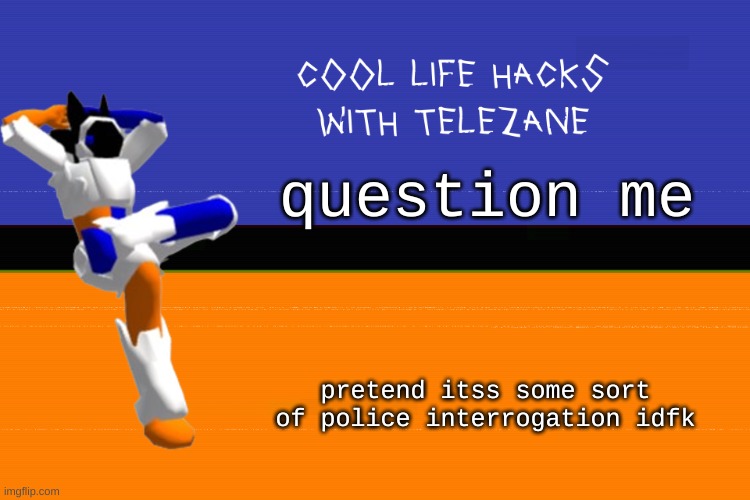 COOL LIFE HACKS WITH TELEZANE

question me

pretend itss some sort of police interrogation idfk

imgflip.com